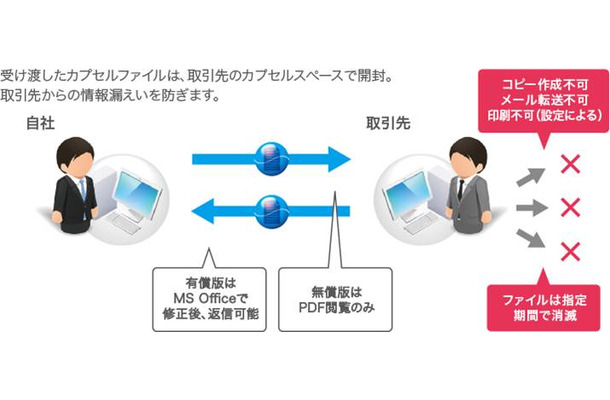 受け渡したカプセルファイルは、取引先のカプセルスペースで開封。
取引先からの情報漏えいを防ぎます。

自社

取引先

コピー作成不可
メール転送不可
印刷不可(設定による)

有償版は
MS Officeで
修正後、返信可能

無償版は
PDF閲覧のみ

ファイルは指定
期間で消滅